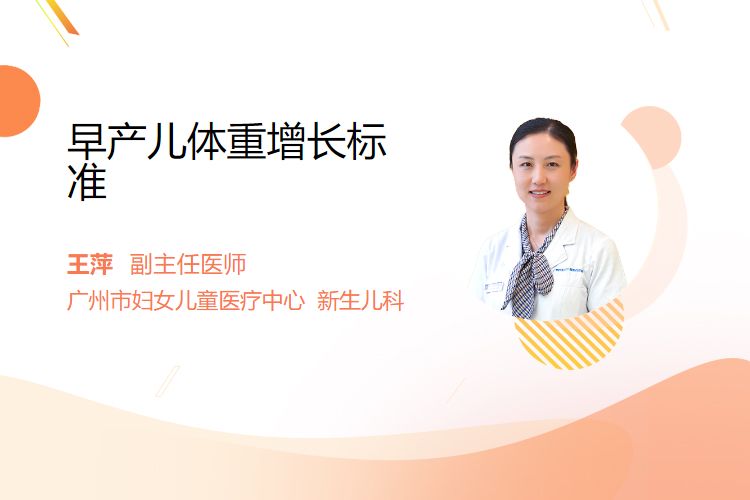 早产儿体重增长标准

王萍 副主任医师
广州市妇女儿童医疗中心 新生儿科